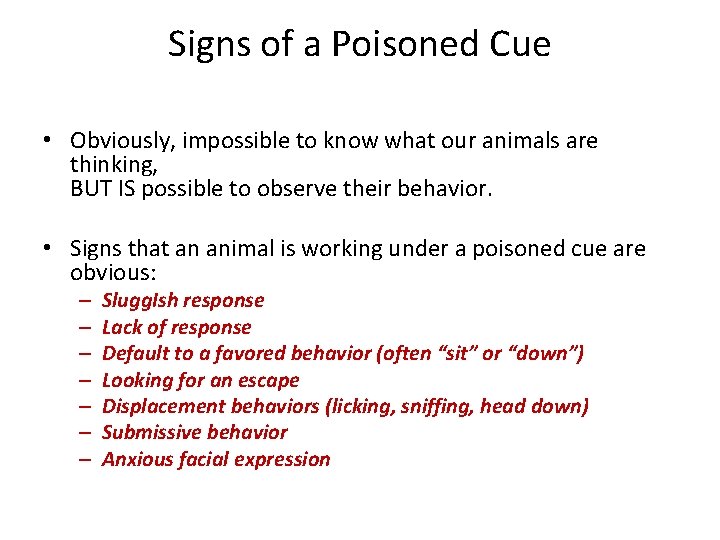 Signs of a Poisoned Cue

• Obviously, impossible to know what our animals are thinking,
BUT IS possible to observe their behavior.

• Signs that an animal is working under a poisoned cue are obvious:
– Sluggish response
– Lack of response
– Default to a favored behavior (often “sit” or “down”)
– Looking for an escape
– Displacement behaviors (licking, sniffing, head down)
– Submissive behavior
– Anxious facial expression